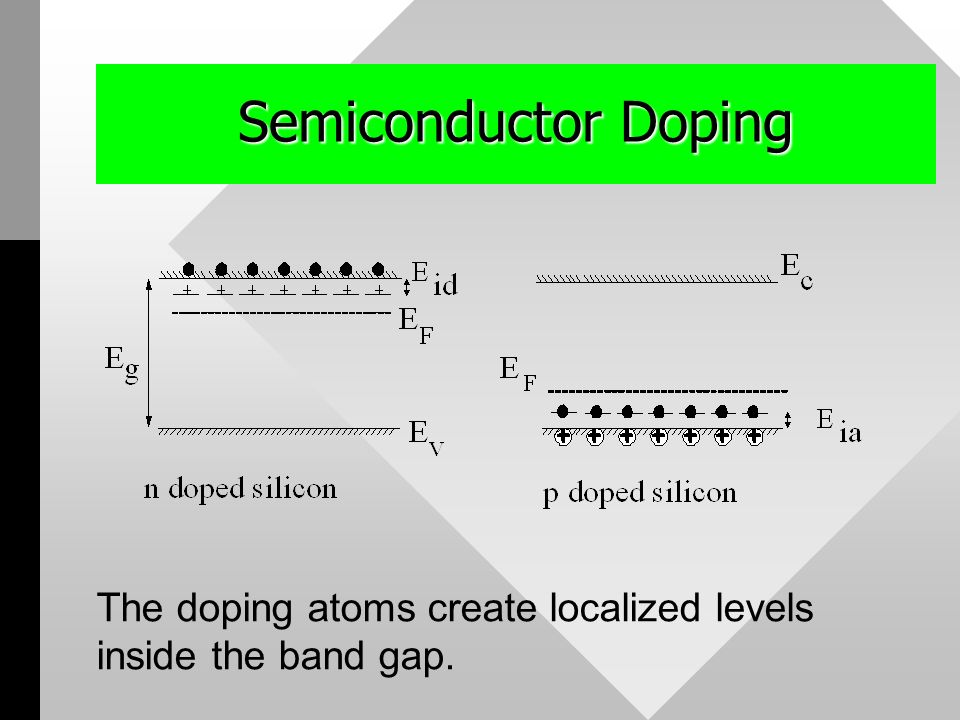 Semiconductor Doping

$E_{id}$

$E_F$

$E_g$

$E_V$

n doped silicon

$E_c$

$E_F$

$E_{ia}$

p doped silicon

The doping atoms create localized levels inside the band gap.